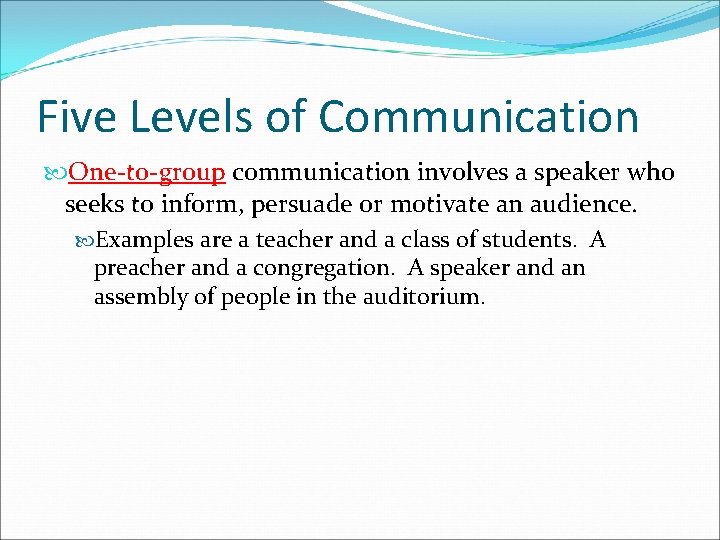 Five Levels of Communication

One-to-group communication involves a speaker who seeks to inform, persuade or motivate an audience.

Examples are a teacher and a class of students. A preacher and a congregation. A speaker and an assembly of people in the auditorium.